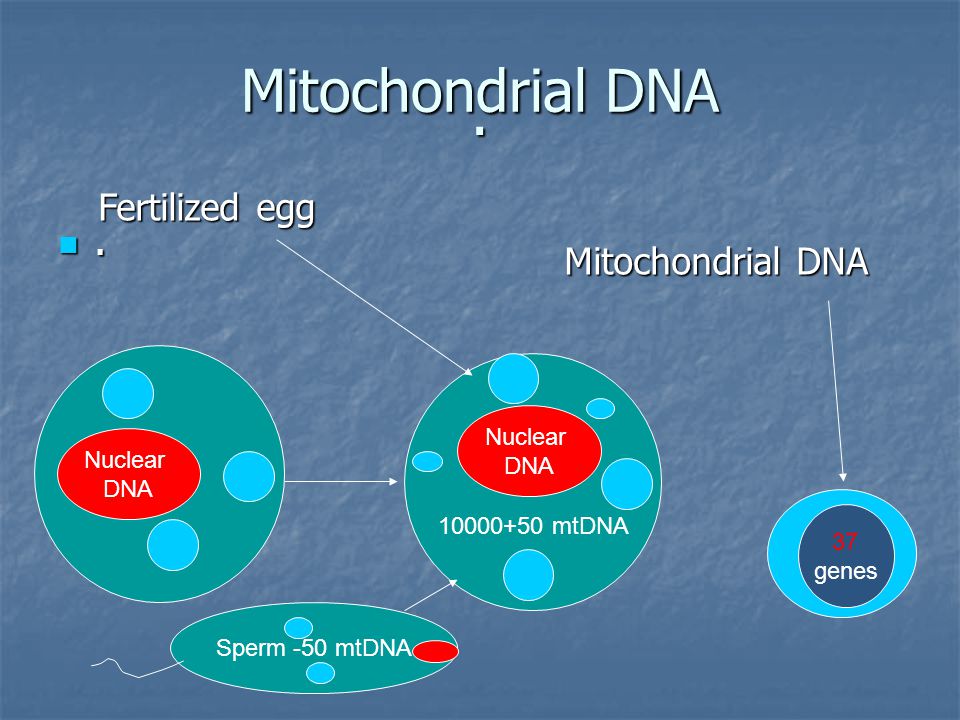 Mitochondrial DNA
.

Fertilized egg
.

Mitochondrial DNA

Nuclear DNA

Nuclear DNA

10000+50 mtDNA

37 genes

Sperm -50 mtDNA